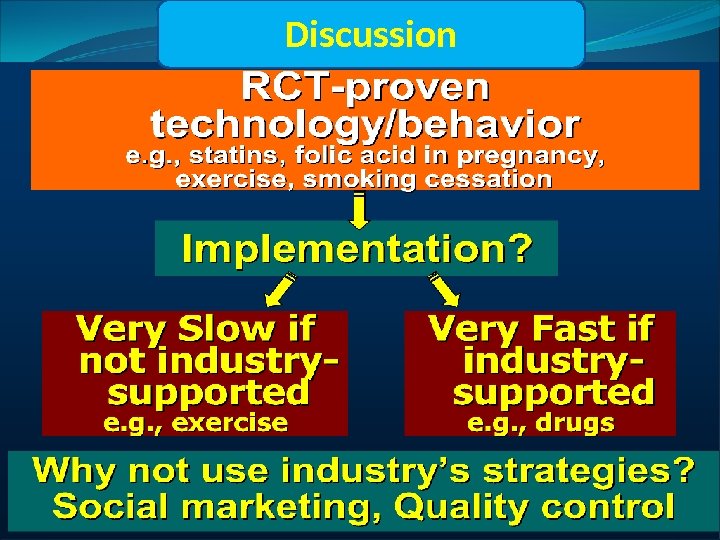 Discussion

RCT-proven technology/behavior
e.g., statins, folic acid in pregnancy, exercise, smoking cessation

Implementation?

Very Slow if not industry-supported
e.g., exercise

Very Fast if industry-supported
e.g., drugs

Why not use industry's strategies?
Social marketing, Quality control